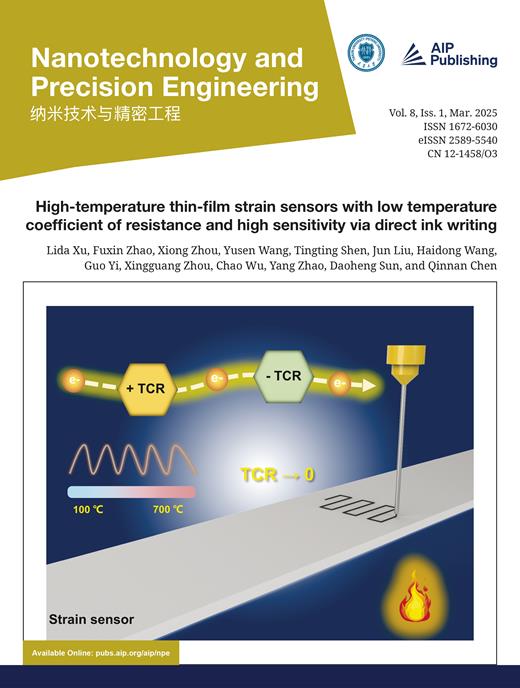 Nanotechnology and Precision Engineering
纳米技术与精密工程

AIP Publishing

Vol. 8, Iss. 1, Mar. 2025
ISSN 1672-6030
eISSN 2589-5540
CN 12-1458/O3

High-temperature thin-film strain sensors with low temperature coefficient of resistance and high sensitivity via direct ink writing

Lida Xu, Fuxin Zhao, Xiong Zhou, Yusen Wang, Tingting Shen, Jun Liu, Haidong Wang, Guo Yi, Xingguang Zhou, Chao Wu, Yang Zhao, Daoheng Sun, and Qinnan Chen

e-
+ TCR
e-
- TCR
e-

TCR → 0

100 °C
700 °C

Strain sensor

Available Online: pubs.aip.org/aip/npe